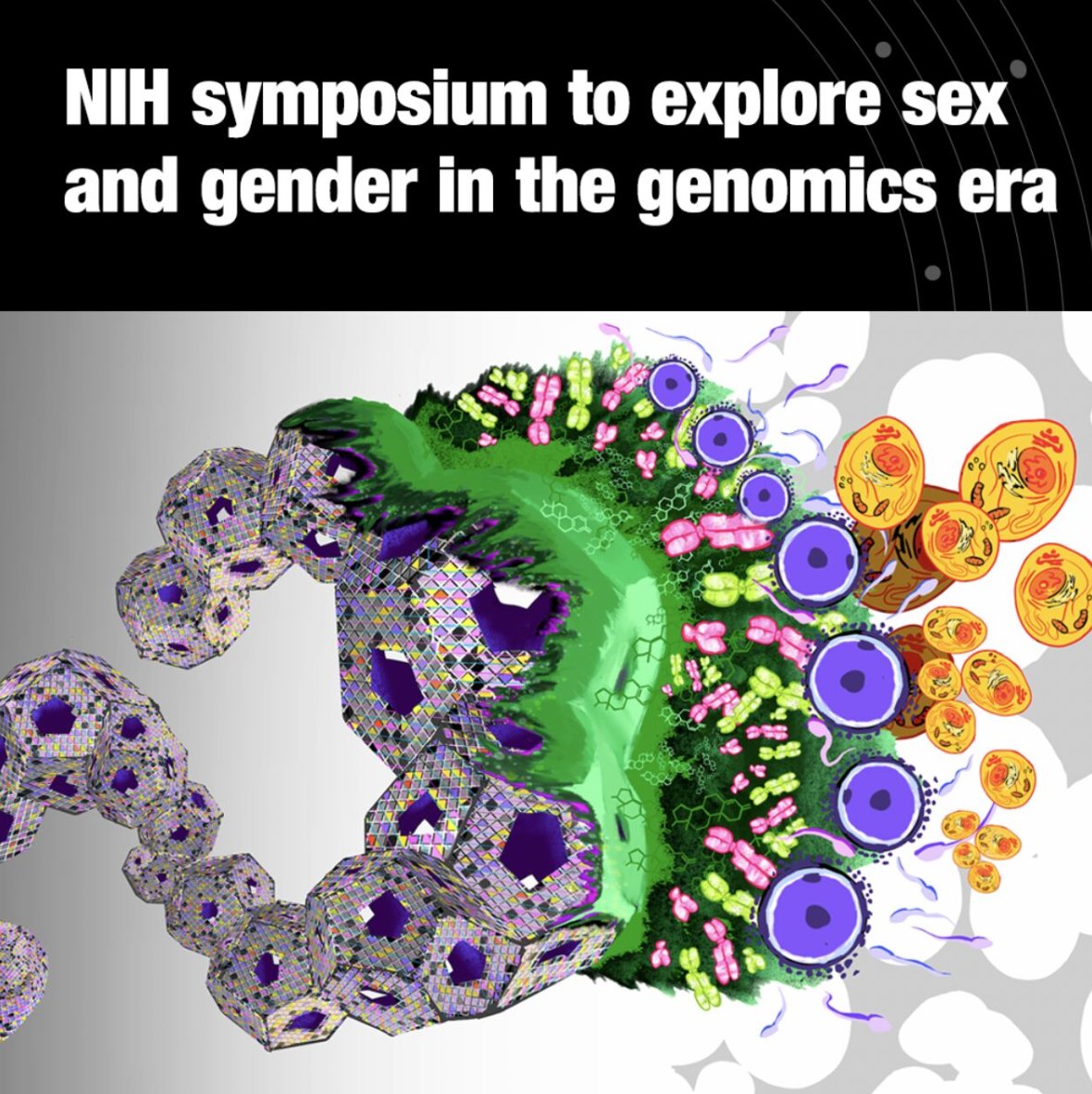 NIH symposium to explore sex and gender in the genomics era